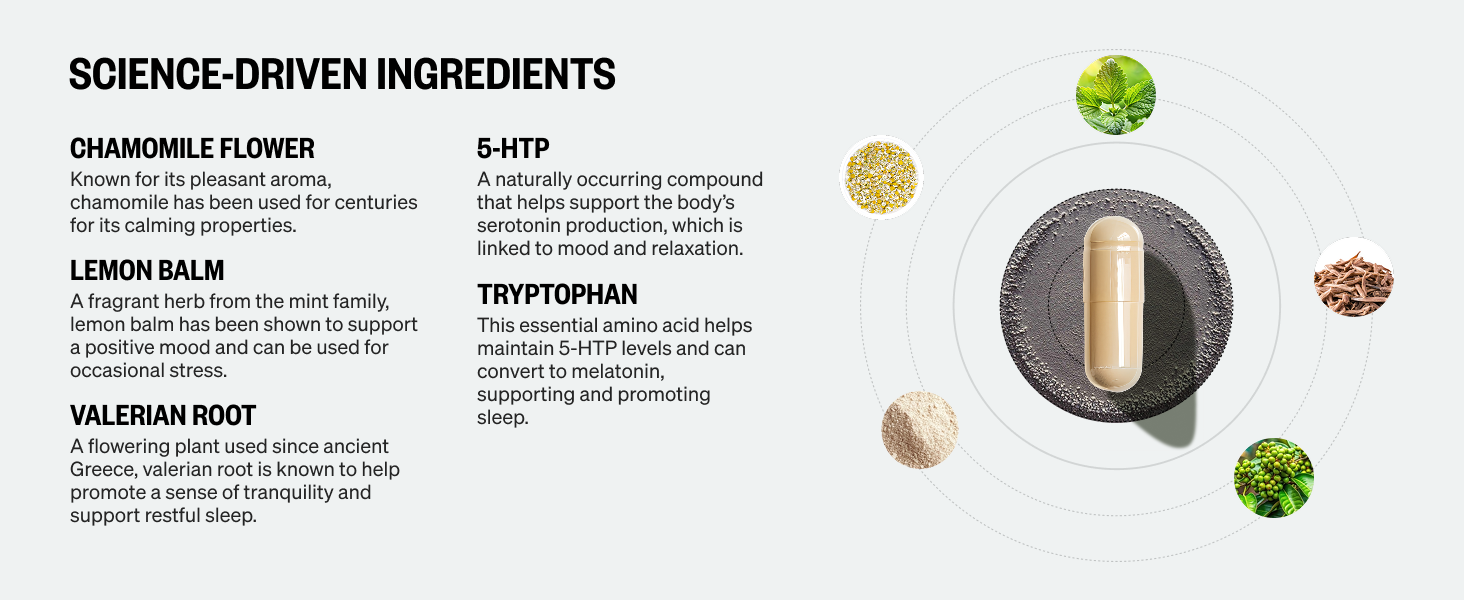 SCIENCE-DRIVEN INGREDIENTS

CHAMOMILE FLOWER
Known for its pleasant aroma, chamomile has been used for centuries for its calming properties.

LEMON BALM
A fragrant herb from the mint family, lemon balm has been shown to support a positive mood and can be used for occasional stress.

VALERIAN ROOT
A flowering plant used since ancient Greece, valerian root is known to help promote a sense of tranquility and support restful sleep.

5-HTP
A naturally occurring compound that helps support the body's serotonin production, which is linked to mood and relaxation.

TRYPTOPHAN
This essential amino acid helps maintain 5-HTP levels and can convert to melatonin, supporting and promoting sleep.